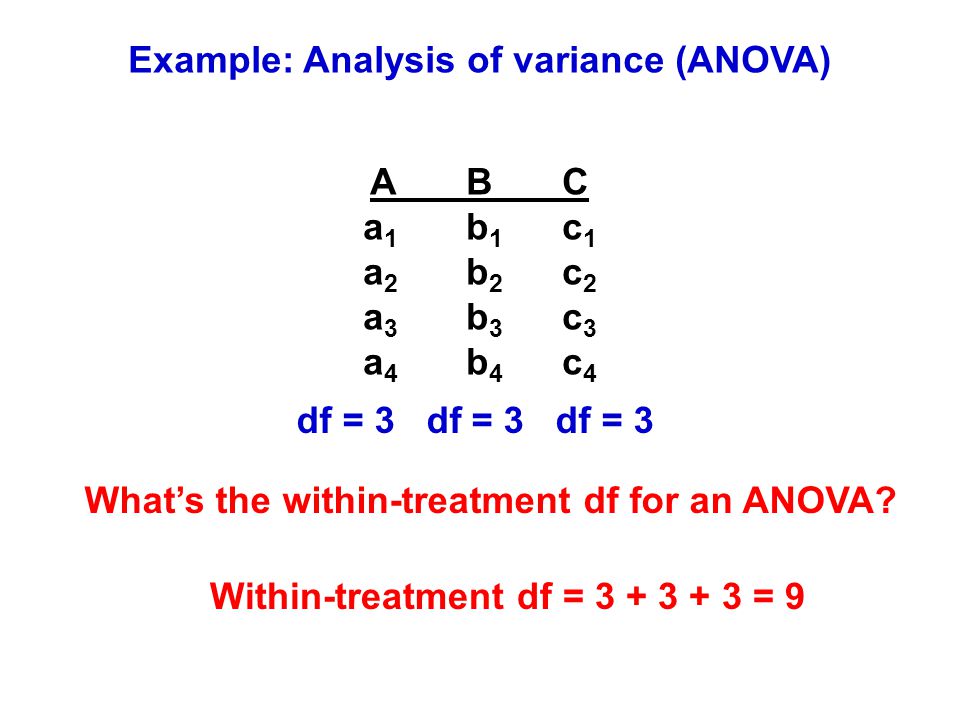 Example: Analysis of variance (ANOVA)

| A | B | C |
|---|---|---|
| $a_1$ | $b_1$ | $c_1$ |
| $a_2$ | $b_2$ | $c_2$ |
| $a_3$ | $b_3$ | $c_3$ |
| $a_4$ | $b_4$ | $c_4$ |
| df = 3 | df = 3 | df = 3 |

What's the within-treatment df for an ANOVA?

Within-treatment df = 3 + 3 + 3 = 9